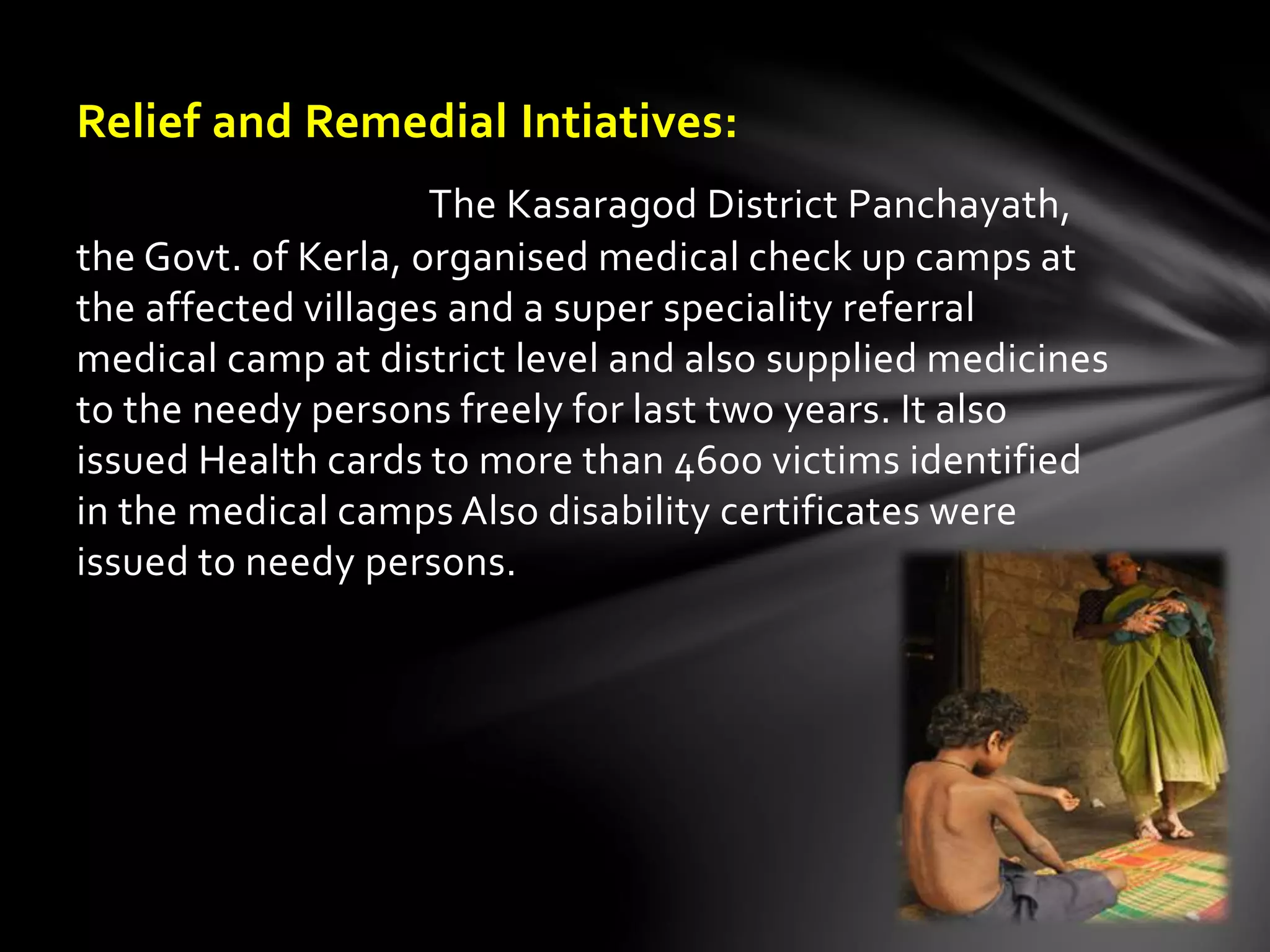 Relief and Remedial Intiatives:

The Kasaragod District Panchayath, the Govt. of Kerla, organised medical check up camps at the affected villages and a super speciality referral medical camp at district level and also supplied medicines to the needy persons freely for last two years. It also issued Health cards to more than 4600 victims identified in the medical camps Also disability certificates were issued to needy persons.